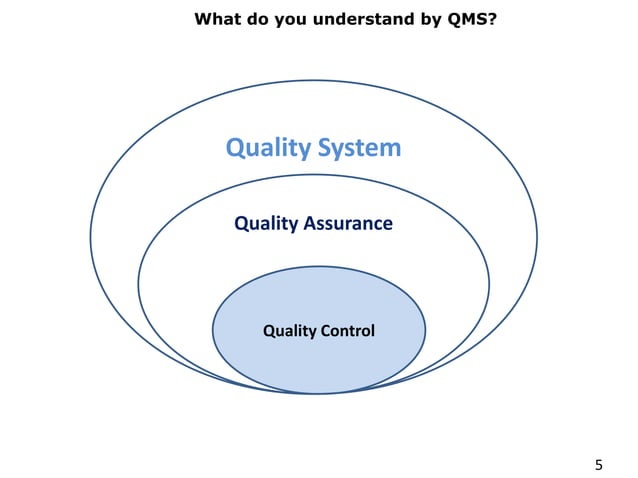 What do you understand by QMS?

Quality System

Quality Assurance

Quality Control

5